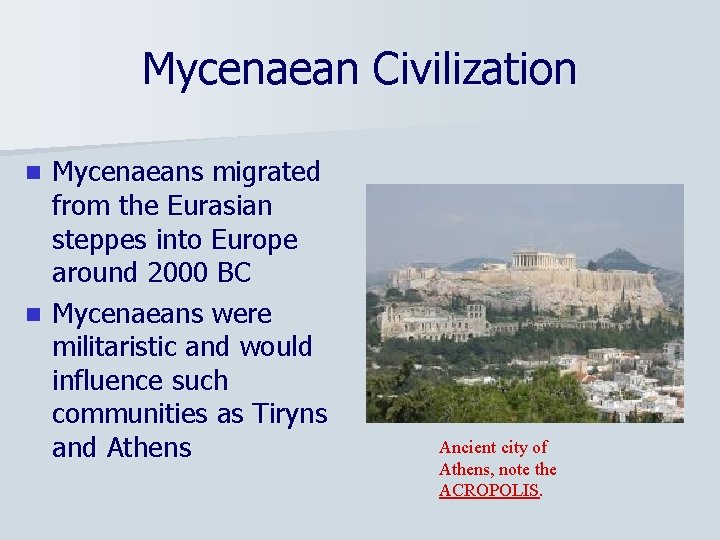 Mycenaean Civilization

- Mycenaeans migrated from the Eurasian steppes into Europe around 2000 BC
- Mycenaeans were militaristic and would influence such communities as Tiryns and Athens

Ancient city of Athens, note the ACROPOLIS.